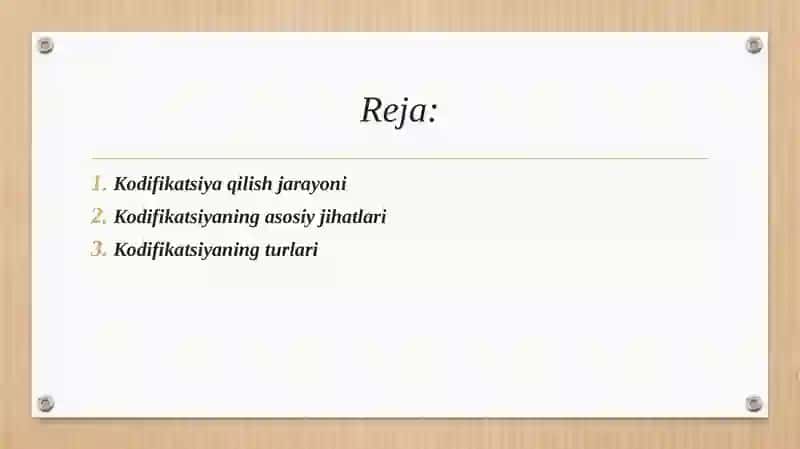 Reja:

1. Kodifikatsiya qilish jarayoni
2. Kodifikatsiyaning asosiy jihatlari
3. Kodifikatsiyaning turlari